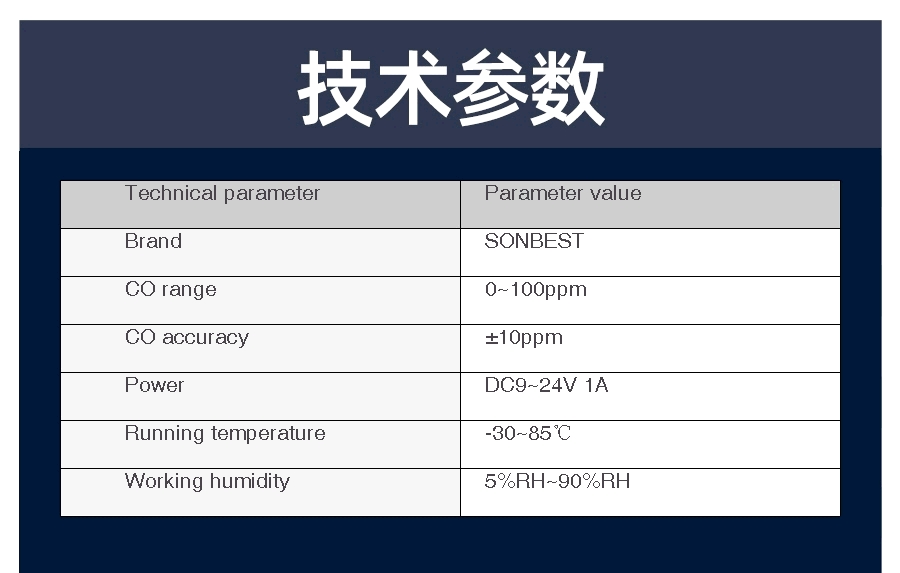 技术参数

| Technical parameter | Parameter value |
|---|---|
| Brand | SONBEST |
| CO range | 0~100ppm |
| CO accuracy | ±10ppm |
| Power | DC9~24V 1A |
| Running temperature | -30~85℃ |
| Working humidity | 5%RH~90%RH |